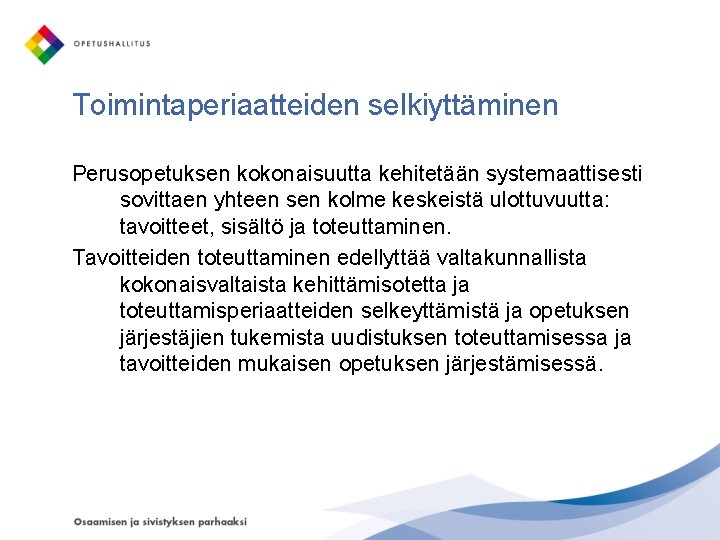 OPETUSHALLITUS

Toimintaperiaatteiden selkiyttäminen

Perusopetuksen kokonaisuutta kehitetään systemaattisesti sovittaen yhteen sen kolme keskeistä ulottuvuutta: tavoitteet, sisältö ja toteuttaminen.

Tavoitteiden toteuttaminen edellyttää valtakunnallista kokonaisvaltaista kehittämisotetta ja toteuttamisperiaatteiden selkeyttämistä ja opetuksen järjestäjien tukemista uudistuksen toteuttamisessa ja tavoitteiden mukaisen opetuksen järjestämisessä.

Osaamisen ja sivistyksen parhaaksi